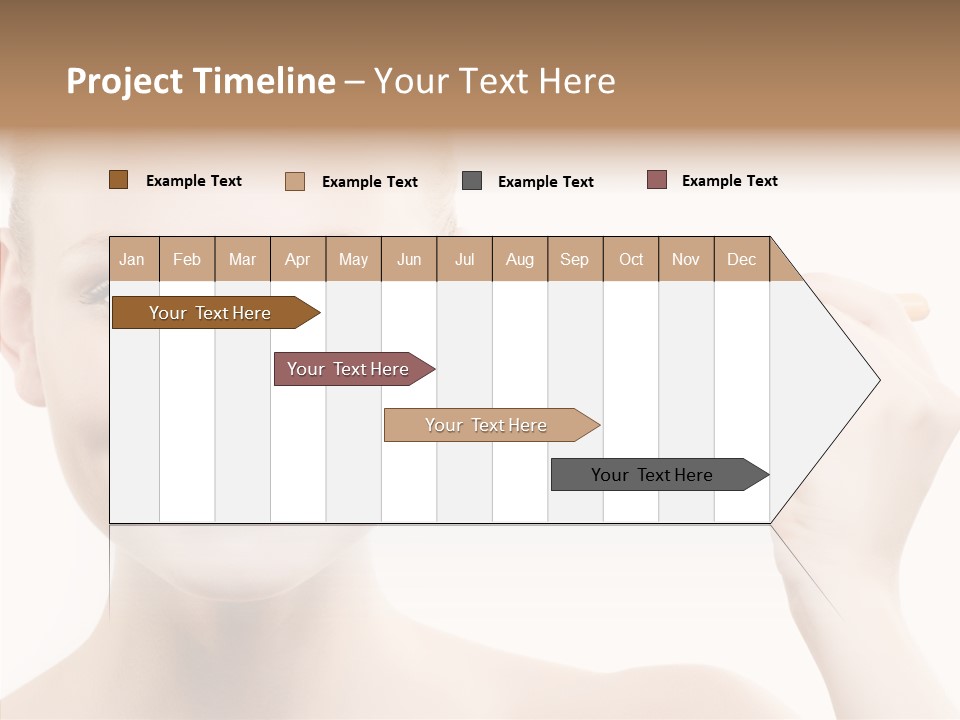 Project Timeline – Your Text Here

Example Text Example Text Example Text Example Text

| Jan | Feb | Mar | Apr | May | Jun | Jul | Aug | Sep | Oct | Nov | Dec |
|---|---|---|---|---|---|---|---|---|---|---|---|

Your Text Here

Your Text Here

Your Text Here

Your Text Here